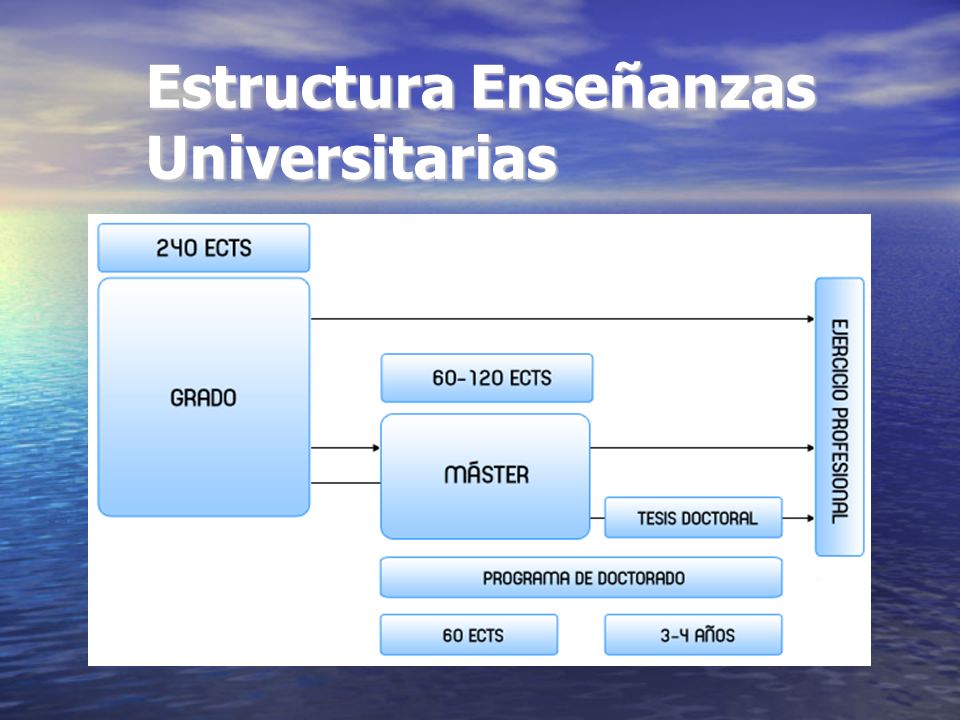 Estructura Enseñanzas Universitarias

240 ECTS

GRADO

60-120 ECTS

MÁSTER

TESIS DOCTORAL

EJERCICIO PROFESIONAL

PROGRAMA DE DOCTORADO

60 ECTS

3-4 AÑOS